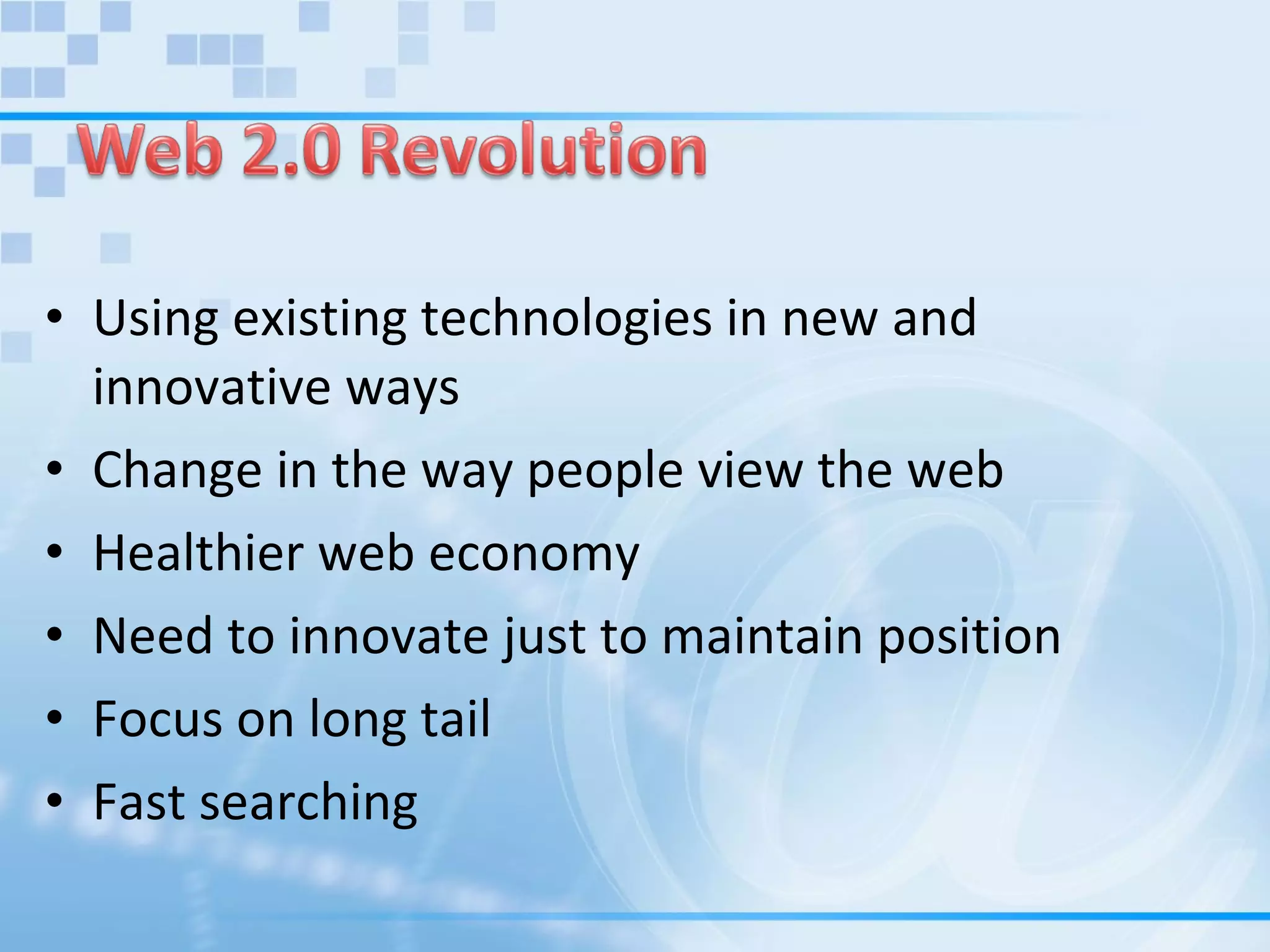 Web 2.0 Revolution

• Using existing technologies in new and innovative ways
• Change in the way people view the web
• Healthier web economy
• Need to innovate just to maintain position
• Focus on long tail
• Fast searching